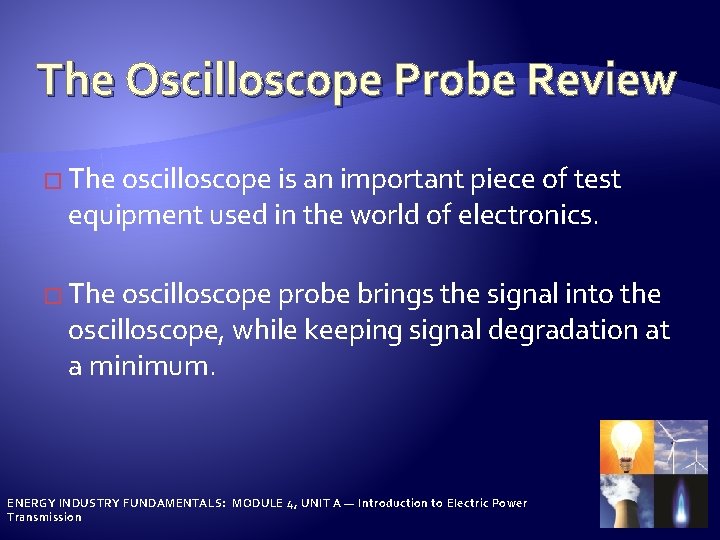 The Oscilloscope Probe Review

□ The oscilloscope is an important piece of test equipment used in the world of electronics.

□ The oscilloscope probe brings the signal into the oscilloscope, while keeping signal degradation at a minimum.

ENERGY INDUSTRY FUNDAMENTALS: MODULE 4, UNIT A — Introduction to Electric Power Transmission